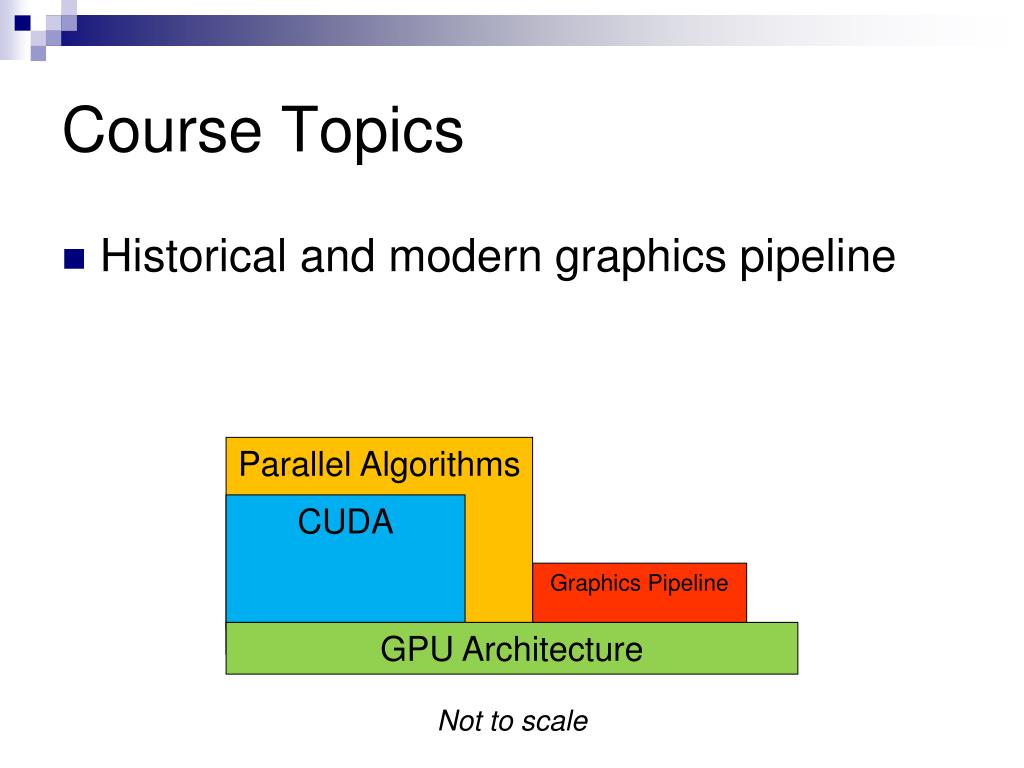 Course Topics

Historical and modern graphics pipeline

Parallel Algorithms

CUDA

Graphics Pipeline

GPU Architecture

Not to scale